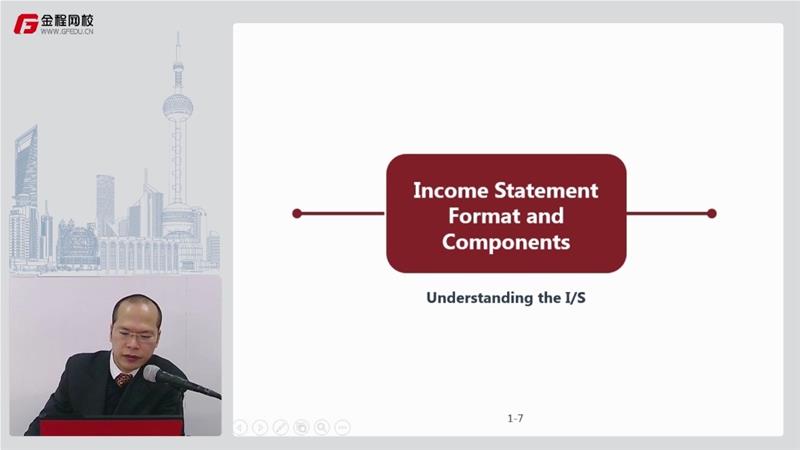 金程网校
WWW.GFEDU.CN

Income Statement Format and Components

Understanding the I/S

1-7